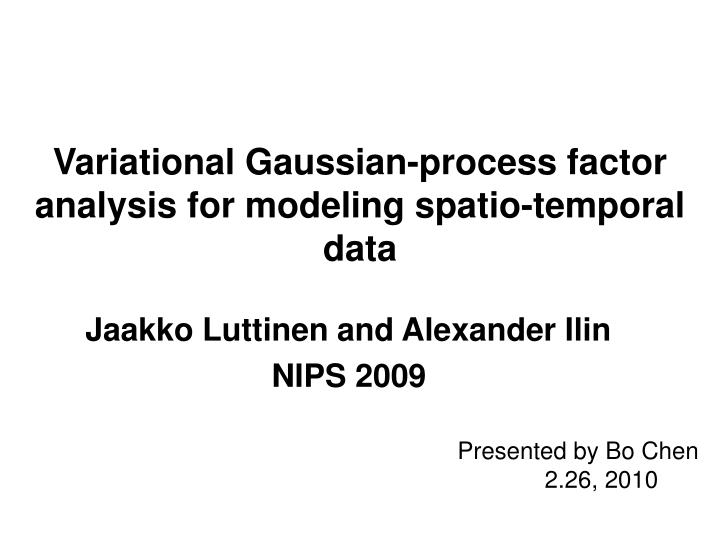 Variational Gaussian-process factor analysis for modeling spatio-temporal data

Jaakko Luttinen and Alexander Ilin

NIPS 2009

Presented by Bo Chen
2.26, 2010